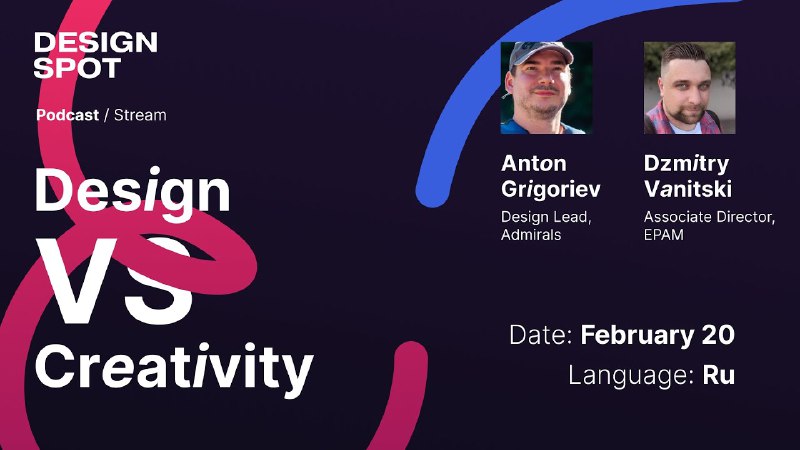 DESIGN SPOT

Podcast / Stream

Design VS Creativity

Anton Grigoriev
Design Lead, Admirals

Dzmitry Vanitski
Associate Director, EPAM

Date: February 20
Language: Ru